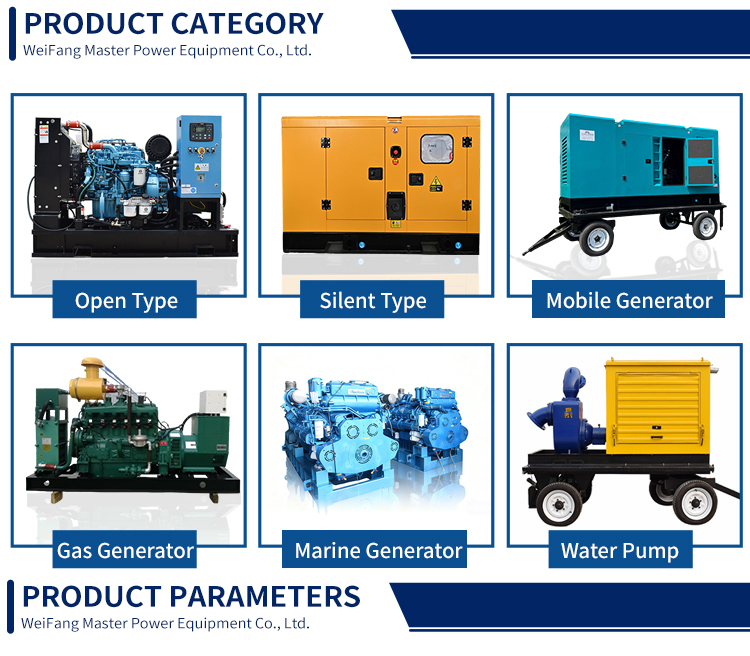 PRODUCT CATEGORY
WeiFang Master Power Equipment Co., Ltd.

Open Type

Silent Type

Mobile Generator

Gas Generator

Marine Generator

Water Pump

PRODUCT PARAMETERS
WeiFang Master Power Equipment Co., Ltd.